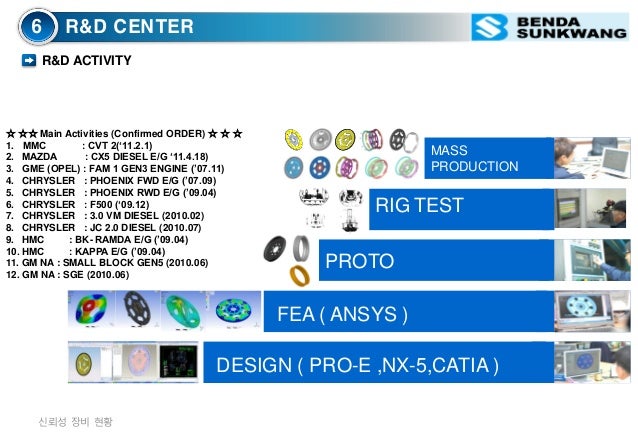 6 R&D CENTER

BENDA SUNKWANG

R&D ACTIVITY

☆☆☆ Main Activities (Confirmed ORDER) ☆☆☆
1. MMC : CVT 2('11.2.1)
2. MAZDA : CX5 DIESEL E/G '11.4.18)
3. GME (OPEL) : FAM 1 GEN3 ENGINE ('07.11)
4. CHRYSLER : PHOENIX FWD E/G ('07.09)
5. CHRYSLER : PHOENIX RWD E/G ('09.04)
6. CHRYSLER : F500 ('09.12)
7. CHRYSLER : 3.0 VM DIESEL (2010.02)
8. CHRYSLER : JC 2.0 DIESEL (2010.07)
9. HMC : BK- RAMDA E/G ('09.04)
10. HMC : KAPPA E/G ('09.04)
11. GM NA : SMALL BLOCK GEN5 (2010.06)
12. GM NA : SGE (2010.06)

MASS PRODUCTION

RIG TEST

PROTO

FEA ( ANSYS )

DESIGN ( PRO-E ,NX-5,CATIA )

신뢰성 장비 현황